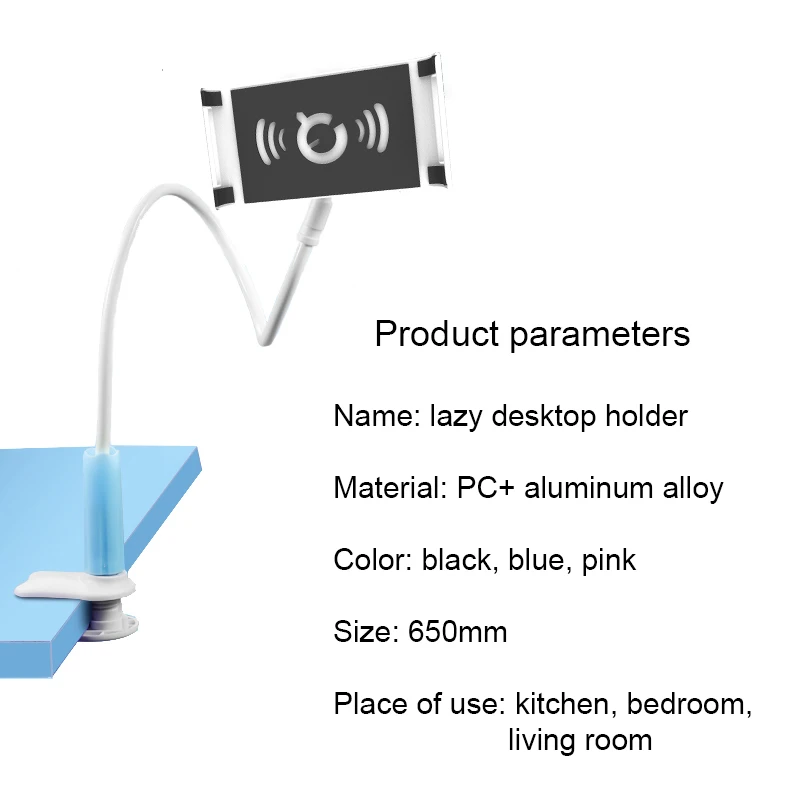 Product parameters

Name: lazy desktop holder

Material: PC+ aluminum alloy

Color: black, blue, pink

Size: 650mm

Place of use: kitchen, bedroom, living room